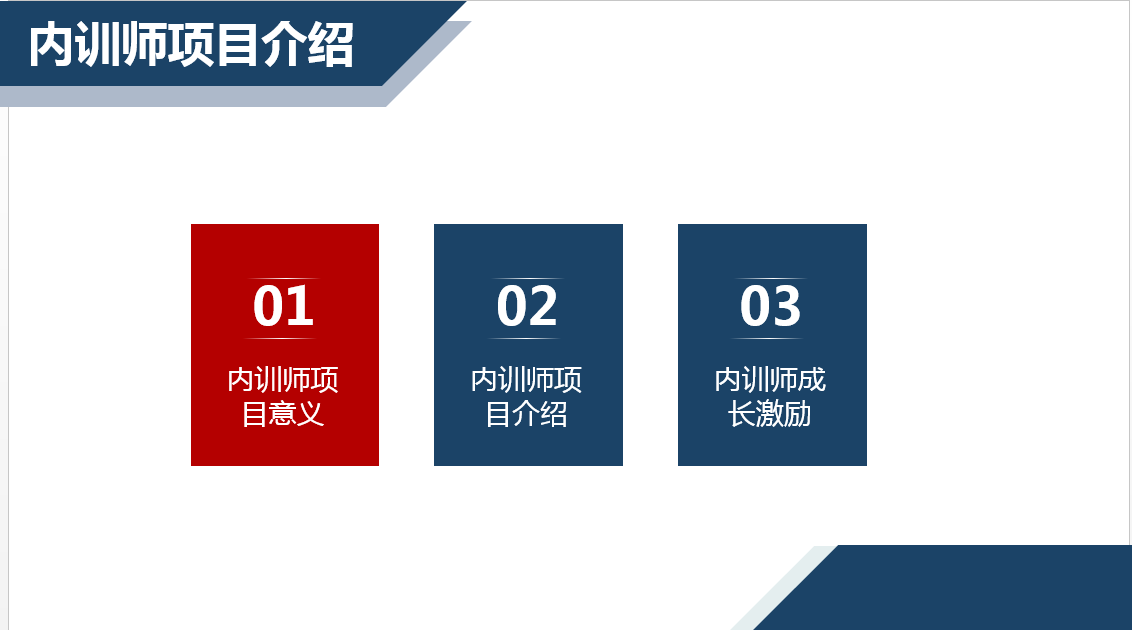 内训师项目介绍

01
内训师项目意义

02
内训师项目介绍

03
内训师成长激励